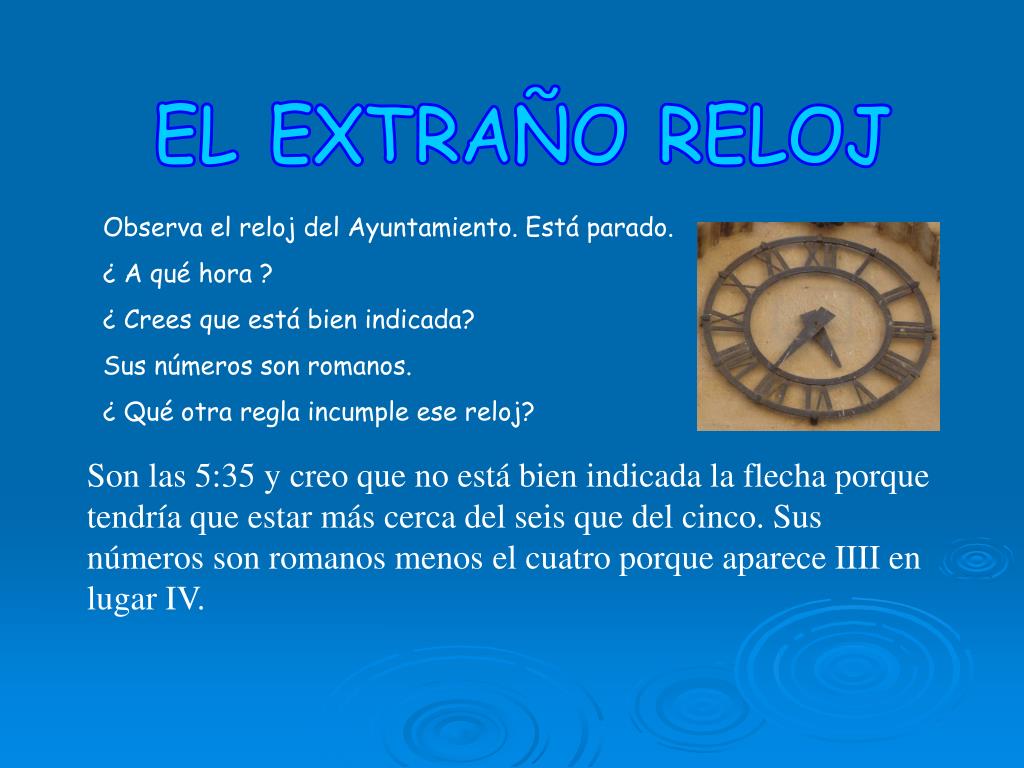 EL EXTRAÑO RELOJ

Observa el reloj del Ayuntamiento. Está parado.

¿ A qué hora ?

¿ Crees que está bien indicada?

Sus números son romanos.

¿ Qué otra regla incumple ese reloj?

Son las 5:35 y creo que no está bien indicada la flecha porque tendría que estar más cerca del seis que del cinco. Sus números son romanos menos el cuatro porque aparece IIII en lugar IV.